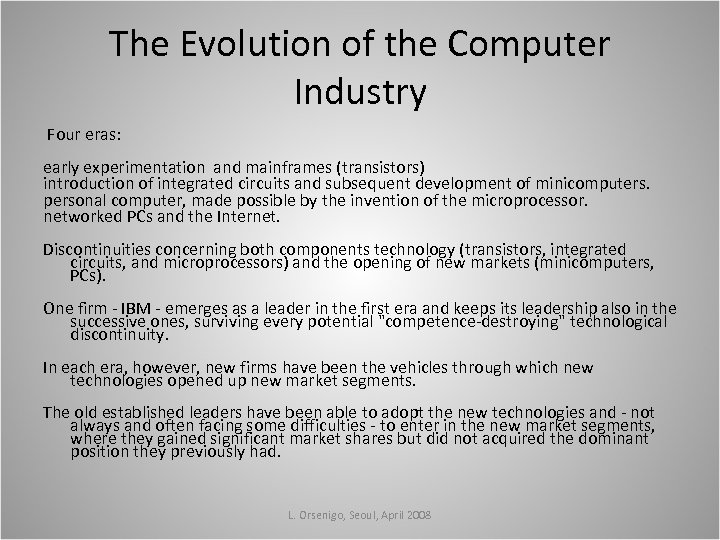 The Evolution of the Computer Industry

Four eras:

early experimentation and mainframes (transistors)
introduction of integrated circuits and subsequent development of minicomputers.
personal computer, made possible by the invention of the microprocessor.
networked PCs and the Internet.

Discontinuities concerning both components technology (transistors, integrated circuits, and microprocessors) and the opening of new markets (minicomputers, PCs).

One firm - IBM - emerges as a leader in the first era and keeps its leadership also in the successive ones, surviving every potential "competence-destroying" technological discontinuity.

In each era, however, new firms have been the vehicles through which new technologies opened up new market segments.

The old established leaders have been able to adopt the new technologies and - not always and often facing some difficulties - to enter in the new market segments, where they gained significant market shares but did not acquired the dominant position they previously had.

L. Orsenigo, Seoul, April 2008